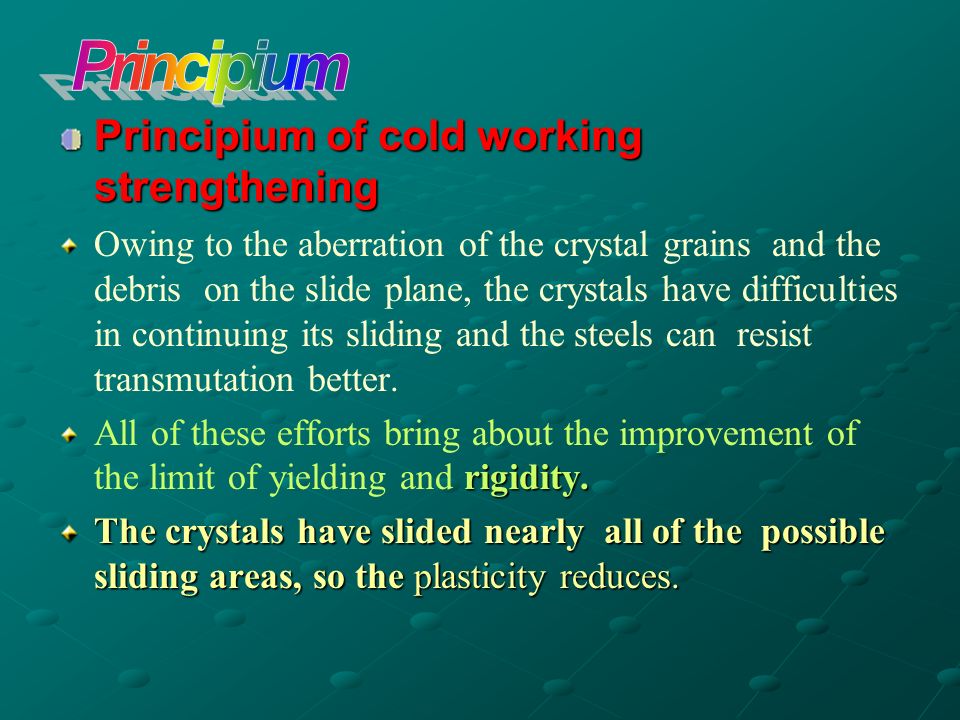 Principium

Principium of cold working strengthening

Owing to the aberration of the crystal grains and the debris on the slide plane, the crystals have difficulties in continuing its sliding and the steels can resist transmutation better.

All of these efforts bring about the improvement of the limit of yielding and rigidity.

The crystals have slided nearly all of the possible sliding areas, so the plasticity reduces.